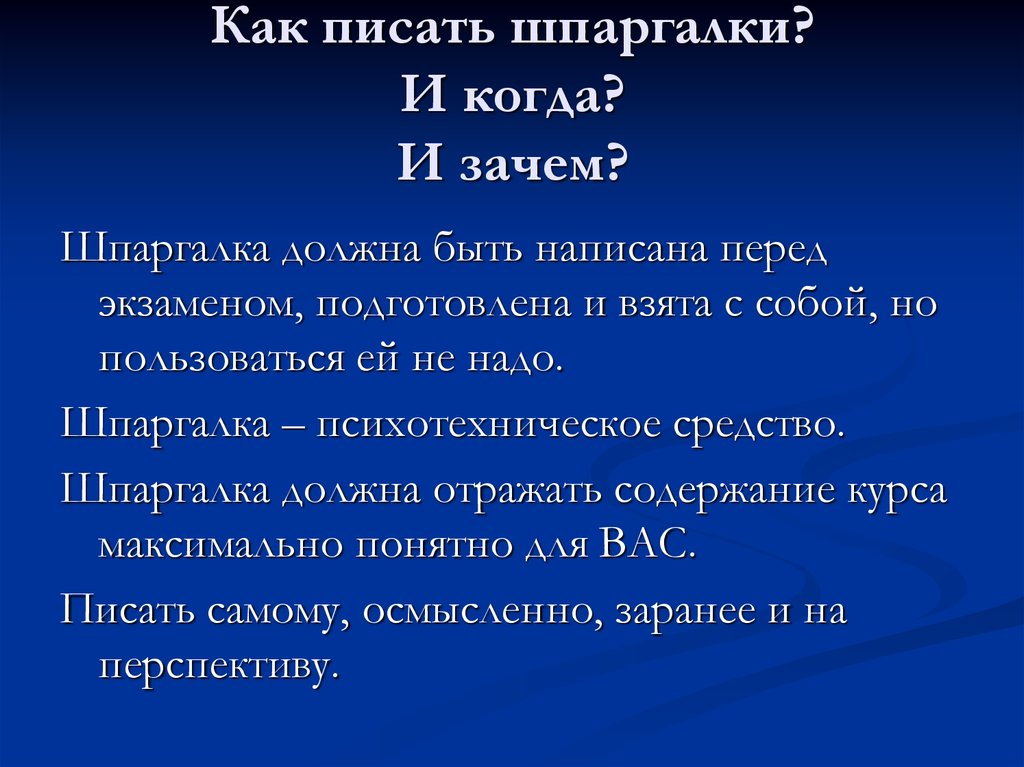 Как писать шпаргалки?
И когда?
И зачем?

Шпаргалка должна быть написана перед экзаменом, подготовлена и взята с собой, но пользоваться ей не надо.

Шпаргалка – психотехническое средство.

Шпаргалка должна отражать содержание курса максимально понятно для ВАС.

Писать самому, осмысленно, заранее и на перспективу.